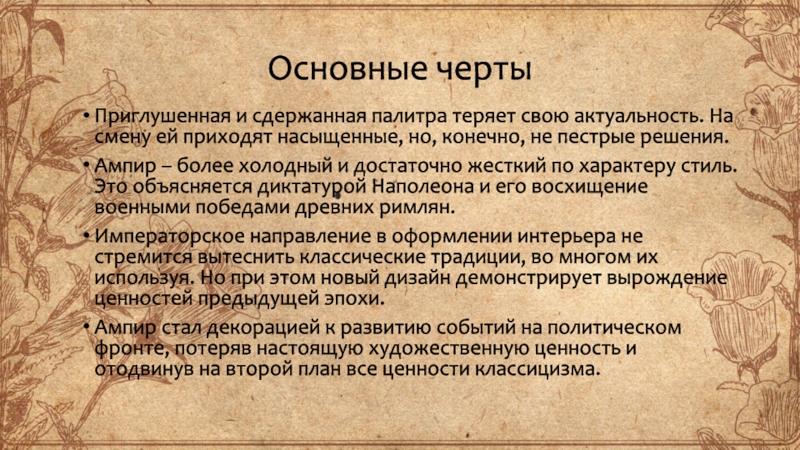 Основные черты

• Приглушенная и сдержанная палитра теряет свою актуальность. На смену ей приходят насыщенные, но, конечно, не пестрые решения.

• Ампир – более холодный и достаточно жесткий по характеру стиль. Это объясняется диктатурой Наполеона и его восхищение военными победами древних римлян.

• Императорское направление в оформлении интерьера не стремится вытеснить классические традиции, во многом их используя. Но при этом новый дизайн демонстрирует вырождение ценностей предыдущей эпохи.

• Ампир стал декорацией к развитию событий на политическом фронте, потеряв настоящую художественную ценность и отодвинув на второй план все ценности классицизма.